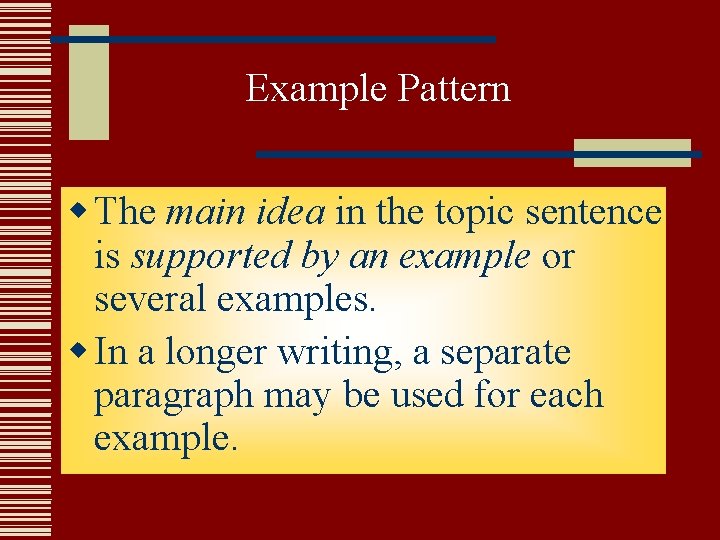 Example Pattern

◆ The main idea in the topic sentence is supported by an example or several examples.

◆ In a longer writing, a separate paragraph may be used for each example.